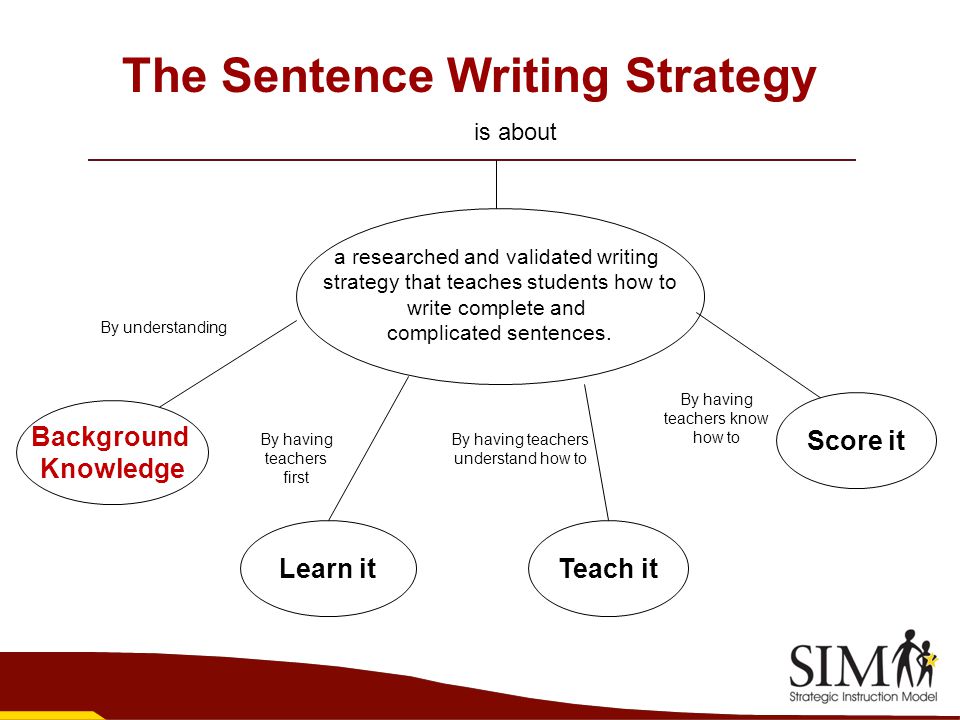 The Sentence Writing Strategy

is about

a researched and validated writing strategy that teaches students how to write complete and complicated sentences.

By understanding

Background Knowledge

By having teachers first

Learn it

By having teachers understand how to

Teach it

By having teachers know how to

Score it

SIM
Strategic Instruction Model